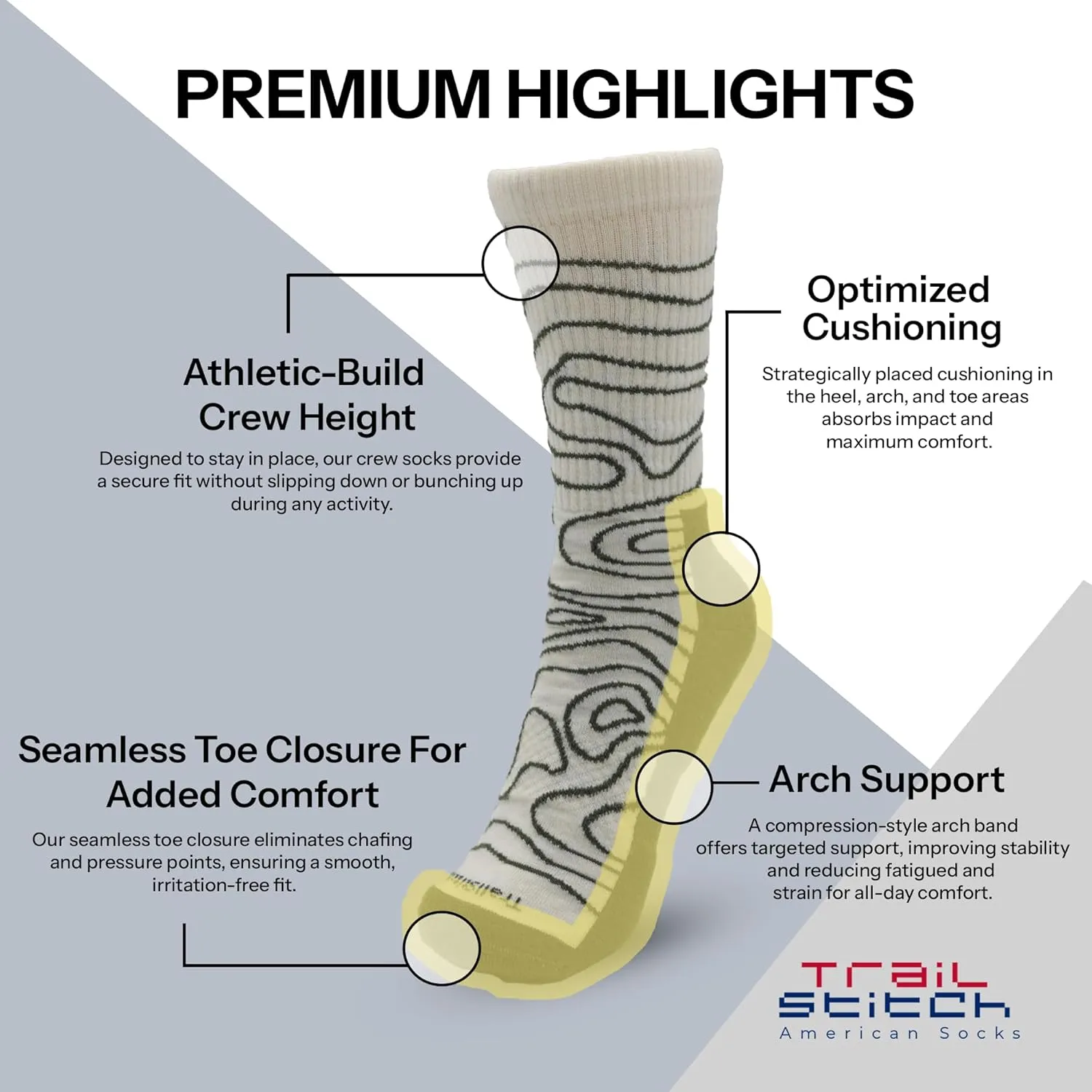 PREMIUM HIGHLIGHTS

Athletic-Build Crew Height

Designed to stay in place, our crew socks provide a secure fit without slipping down or bunching up during any activity.

Optimized Cushioning

Strategically placed cushioning in the heel, arch, and toe areas absorbs impact and maximum comfort.

Seamless Toe Closure For Added Comfort

Our seamless toe closure eliminates chafing and pressure points, ensuring a smooth, irritation-free fit.

Arch Support

A compression-style arch band offers targeted support, improving stability and reducing fatigued and strain for all-day comfort.

TRAIL STITCH
American Socks